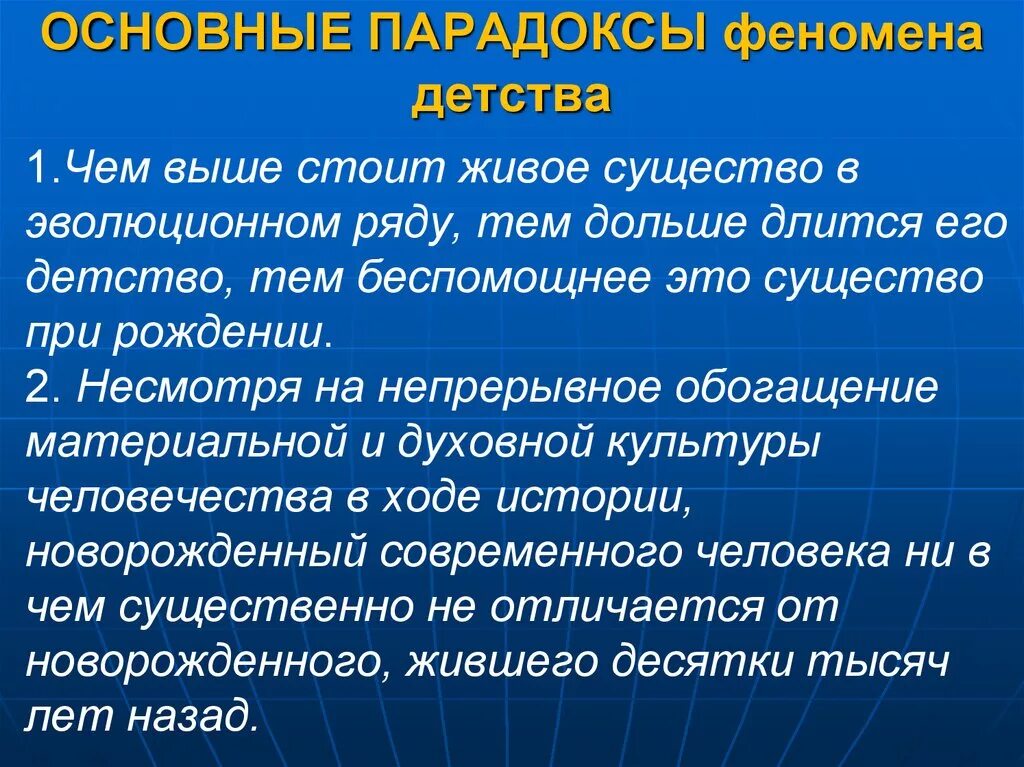 ОСНОВНЫЕ ПАРАДОКСЫ феномена детства

1.Чем выше стоит живое существо в эволюционном ряду, тем дольше длится его детство, тем беспомощнее это существо при рождении.
2. Несмотря на непрерывное обогащение материальной и духовной культуры человечества в ходе истории, новорожденный современного человека ни в чем существенно не отличается от новорожденного, жившего десятки тысяч лет назад.